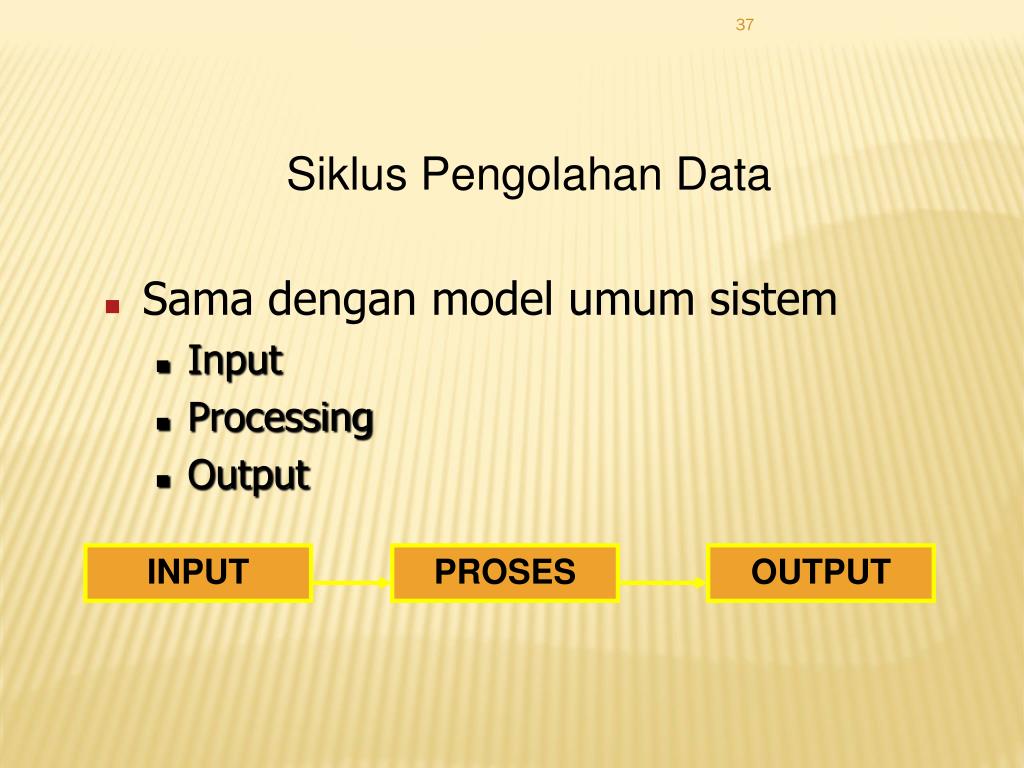 37

Siklus Pengolahan Data

Sama dengan model umum sistem

Input

Processing

Output

INPUT

PROSES

OUTPUT